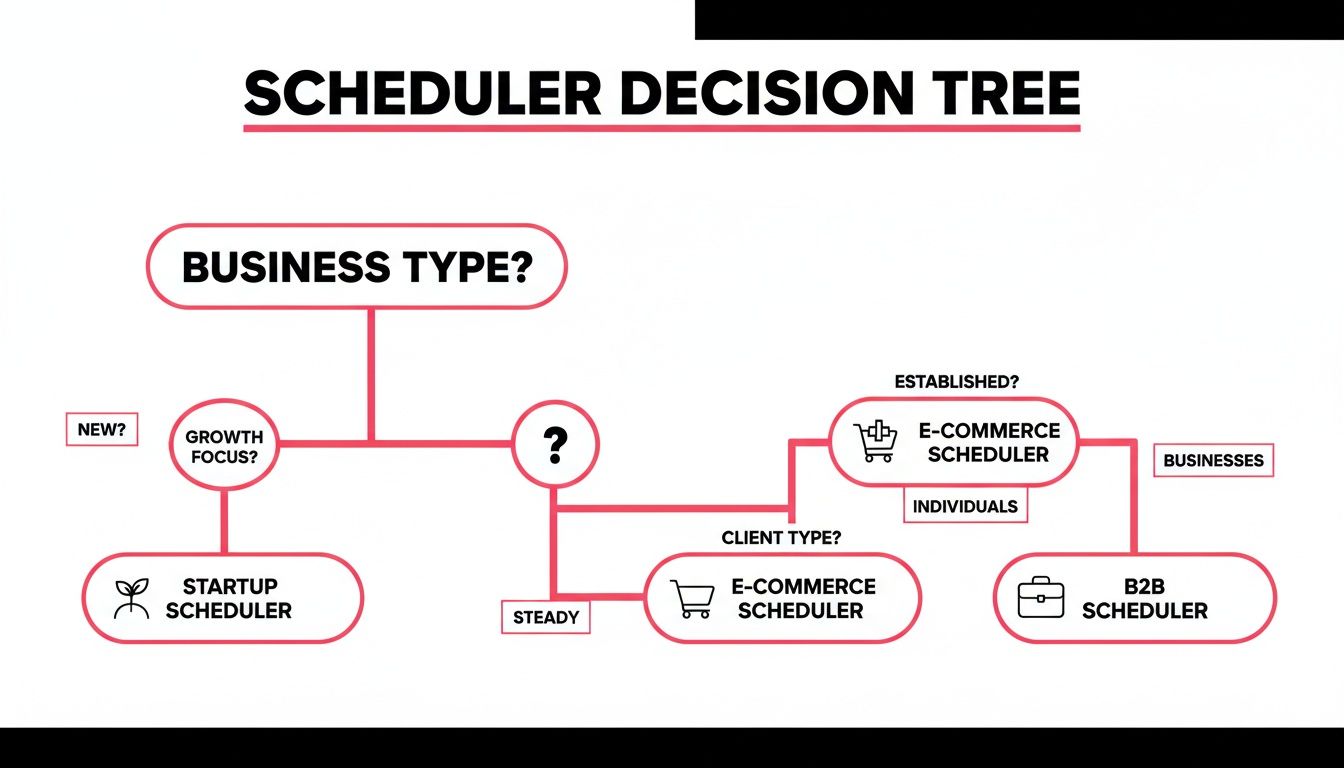 SCHEDULER DECISION TREE

BUSINESS TYPE?

NEW?

GROWTH FOCUS?

?

ESTABLISHED?

E-COMMERCE SCHEDULER

BUSINESSES

INDIVIDUALS

CLIENT TYPE?

STARTUP SCHEDULER

STEADY

E-COMMERCE SCHEDULER

B2B SCHEDULER